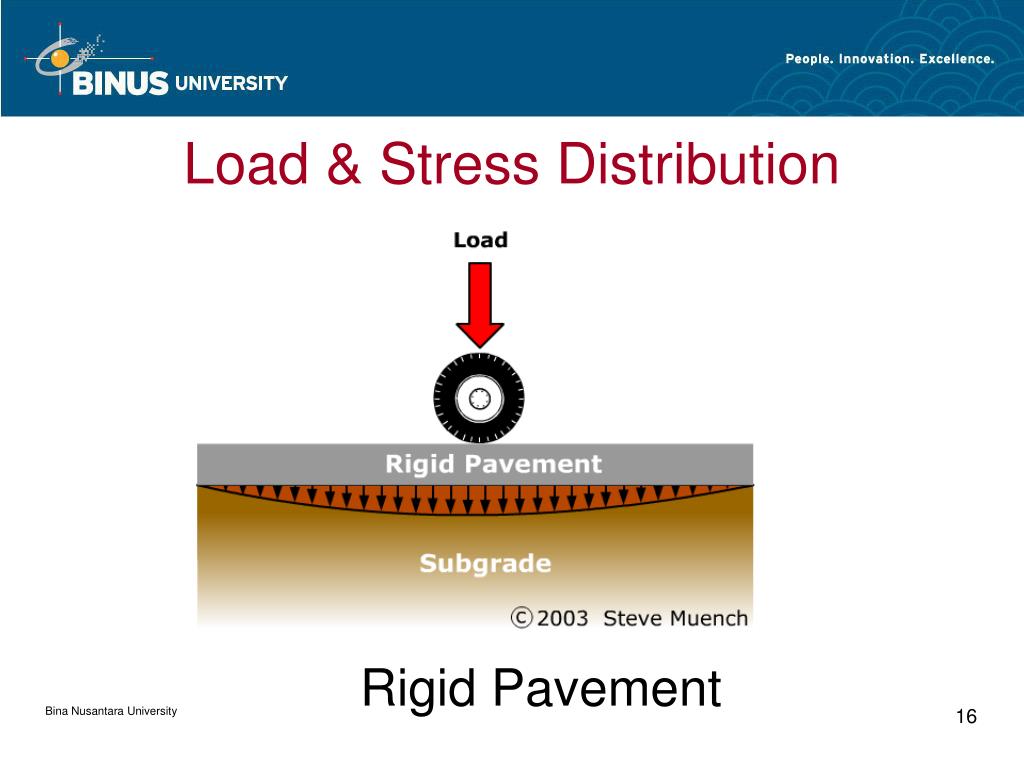 BINUS UNIVERSITY

People. Innovation. Excellence.

Load & Stress Distribution

Load

Rigid Pavement

Subgrade

© 2003 Steve Muench

Rigid Pavement

Bina Nusantara University

16